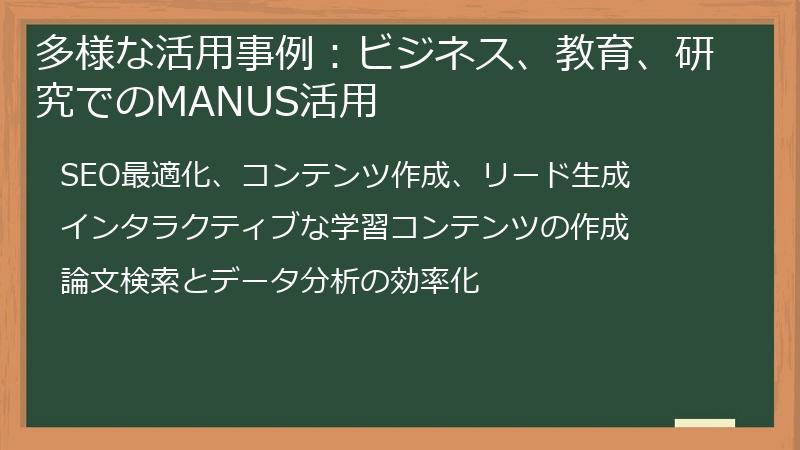 多様な活用事例：ビジネス、教育、研究でのMANUS活用

SEO最適化、コンテンツ作成、リード生成

インタラクティブな学習コンテンツの作成

論文検索とデータ分析の効率化